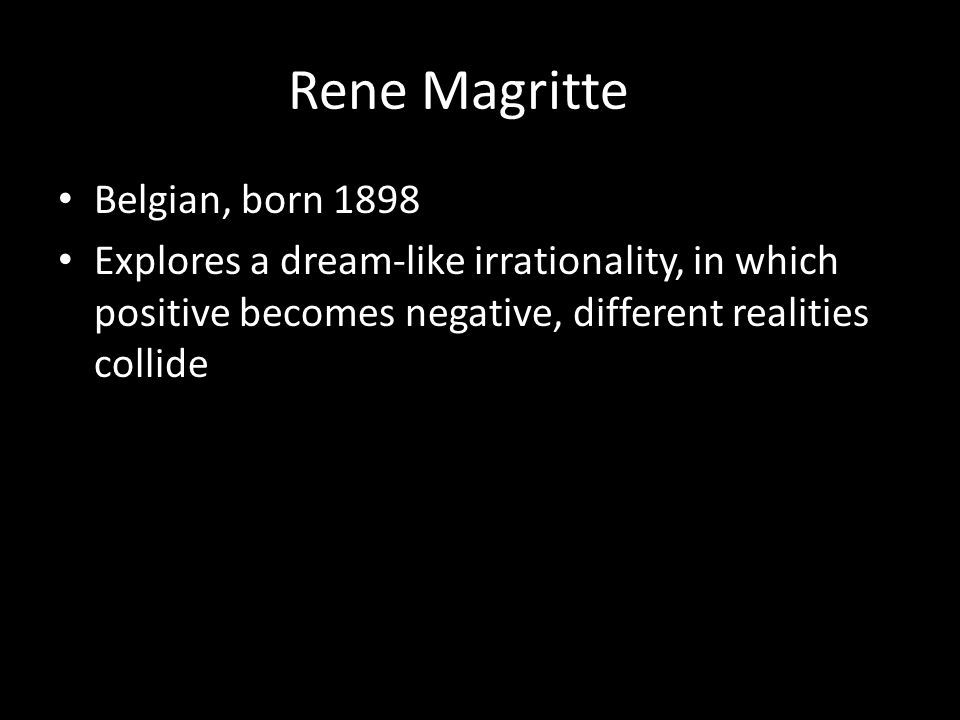 Rene Magritte

• Belgian, born 1898
• Explores a dream-like irrationality, in which positive becomes negative, different realities collide